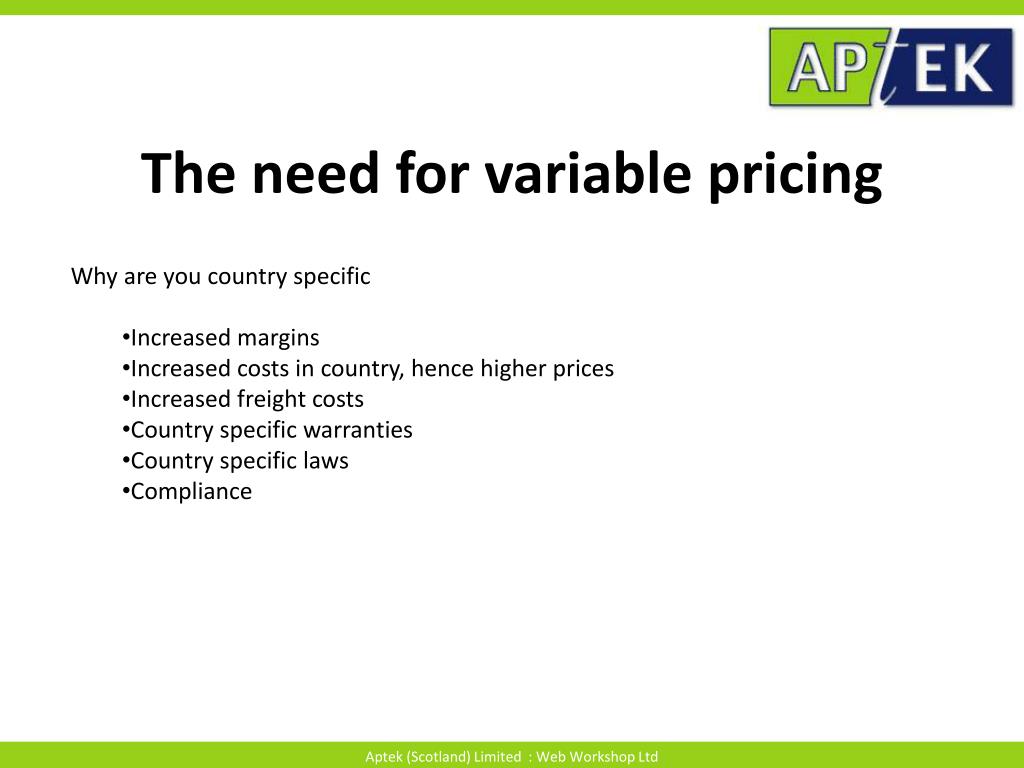 APTEK

The need for variable pricing

Why are you country specific

•Increased margins
•Increased costs in country, hence higher prices
•Increased freight costs
•Country specific warranties
•Country specific laws
•Compliance

Aptek (Scotland) Limited : Web Workshop Ltd